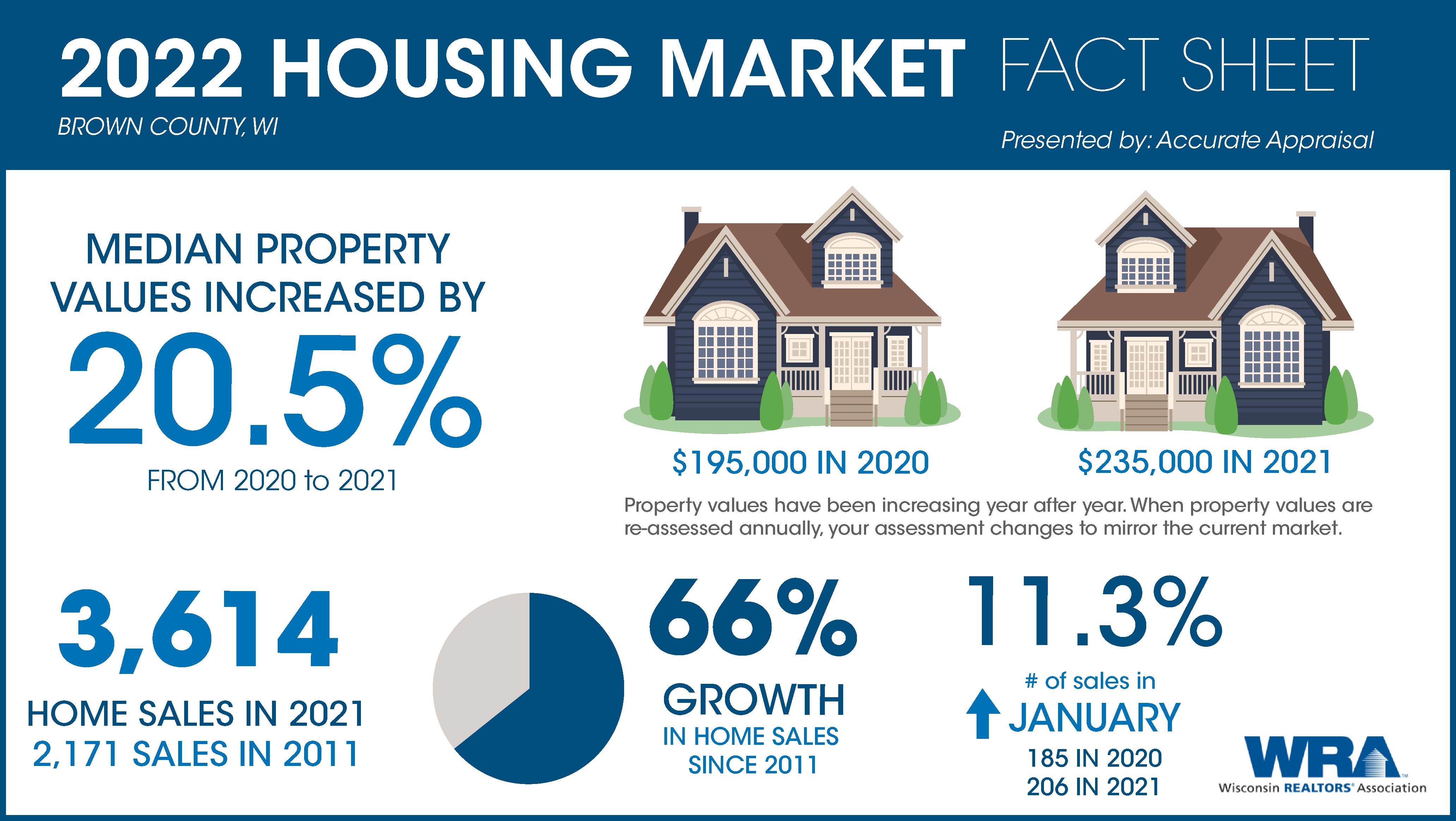 2022 HOUSING MARKET FACT SHEET

BROWN COUNTY, WI

Presented by: Accurate Appraisal

MEDIAN PROPERTY VALUES INCREASED BY

20.5%

FROM 2020 to 2021

$195,000 IN 2020

$235,000 IN 2021

Property values have been increasing year after year. When property values are re-assessed annually, your assessment changes to mirror the current market.

3,614

HOME SALES IN 2021
2,171 SALES IN 2011

66%

GROWTH
IN HOME SALES
SINCE 2011

11.3%

# of sales in
JANUARY
185 IN 2020
206 IN 2021

WRA
Wisconsin REALTORS® Association